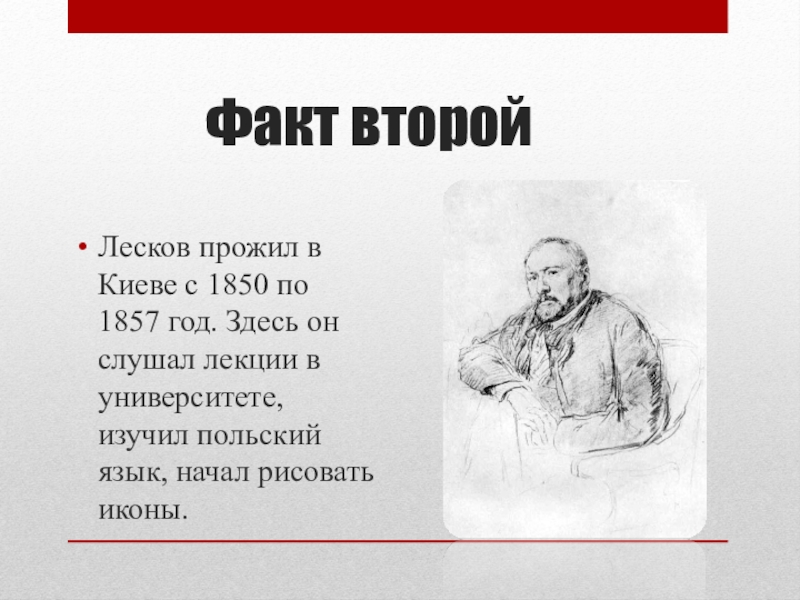 Факт второй

• Лесков прожил в Киеве с 1850 по 1857 год. Здесь он слушал лекции в университете, изучил польский язык, начал рисовать иконы.